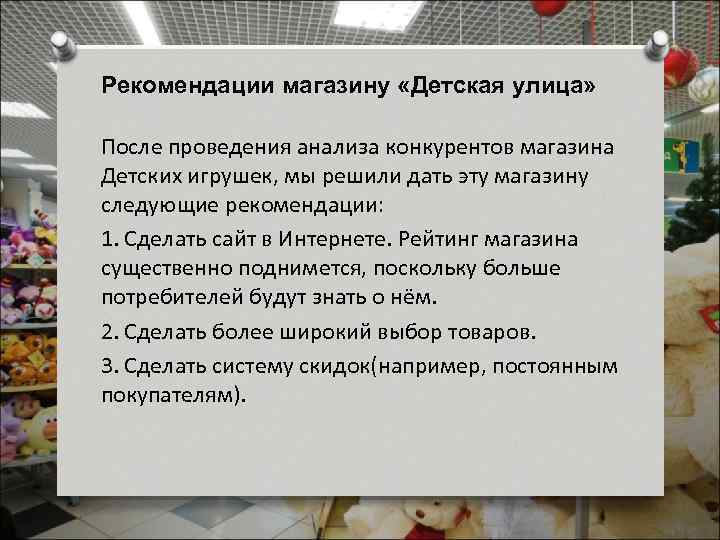 Рекомендации магазину «Детская улица»

После проведения анализа конкурентов магазина Детских игрушек, мы решили дать эту магазину следующие рекомендации:

1. Сделать сайт в Интернете. Рейтинг магазина существенно поднимется, поскольку больше потребителей будут знать о нём.

2. Сделать более широкий выбор товаров.

3. Сделать систему скидок(например, постоянным покупателям).